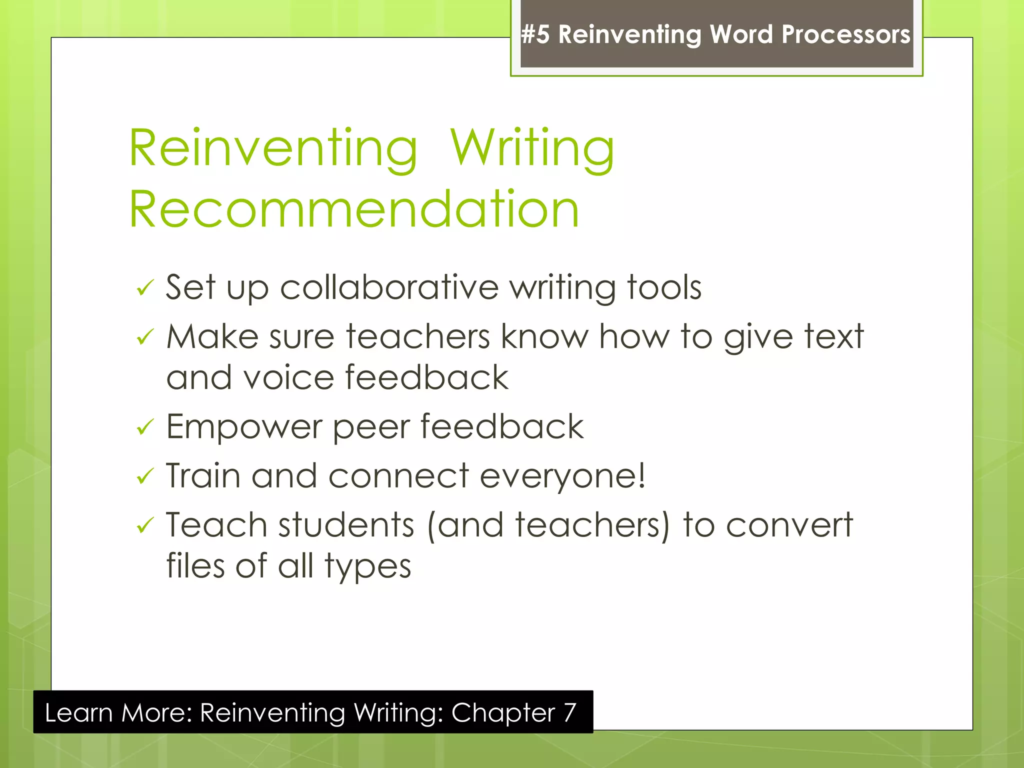 #5 Reinventing Word Processors

Reinventing  Writing Recommendation

✓ Set up collaborative writing tools
✓ Make sure teachers know how to give text and voice feedback
✓ Empower peer feedback
✓ Train and connect everyone!
✓ Teach students (and teachers) to convert files of all types

Learn More: Reinventing Writing: Chapter 7